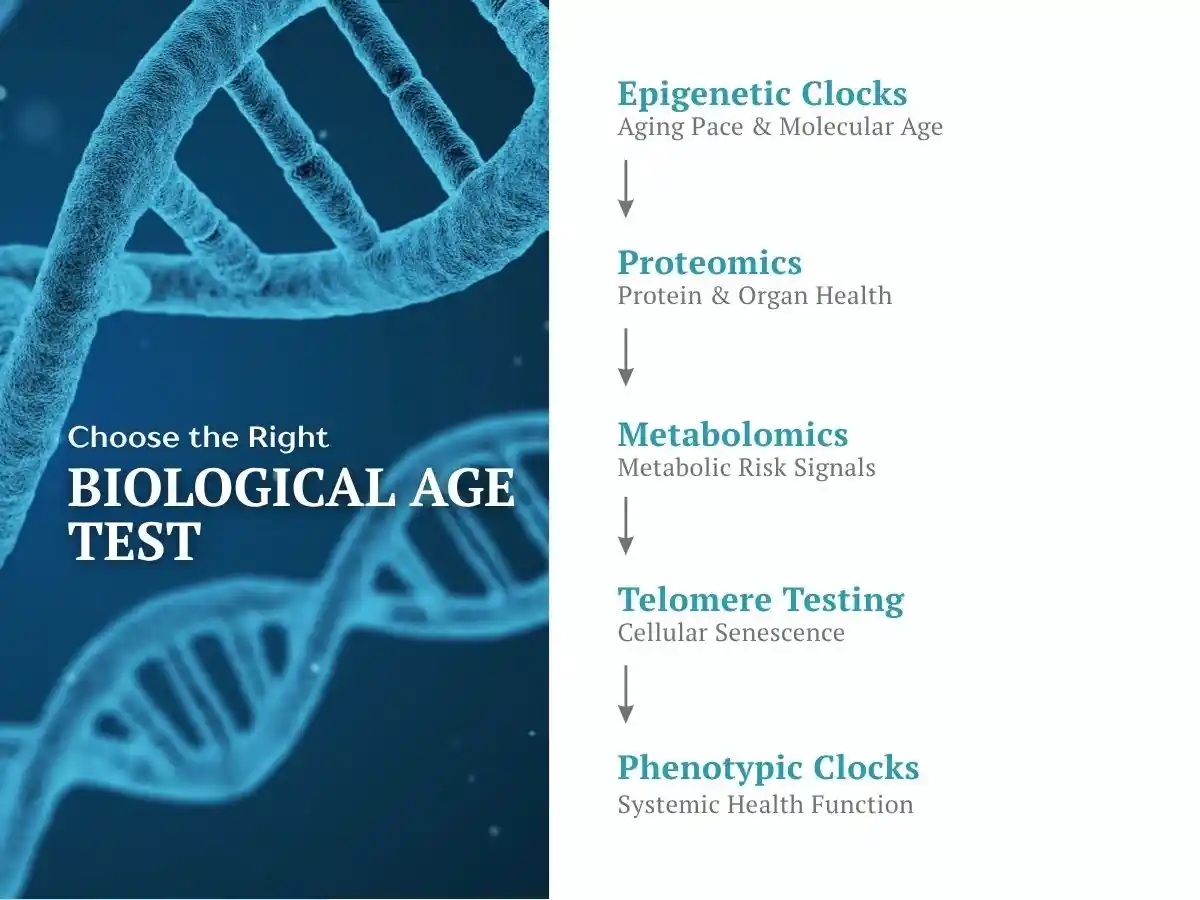 Choose the Right
BIOLOGICAL AGE TEST

Epigenetic Clocks
Aging Pace & Molecular Age

Proteomics
Protein & Organ Health

Metabolomics
Metabolic Risk Signals

Telomere Testing
Cellular Senescence

Phenotypic Clocks
Systemic Health Function